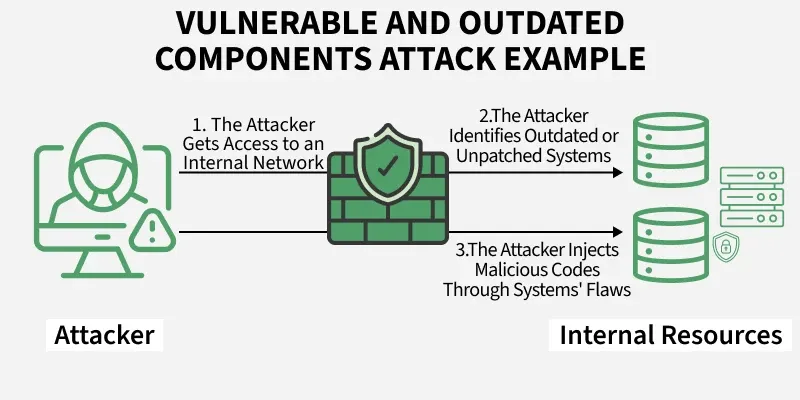 VULNERABLE AND OUTDATED COMPONENTS ATTACK EXAMPLE

1. The Attacker Gets Access to an Internal Network

2.The Attacker Identifies Outdated or Unpatched Systems

3.The Attacker Injects Malicious Codes Through Systems' Flaws

Attacker

Internal Resources